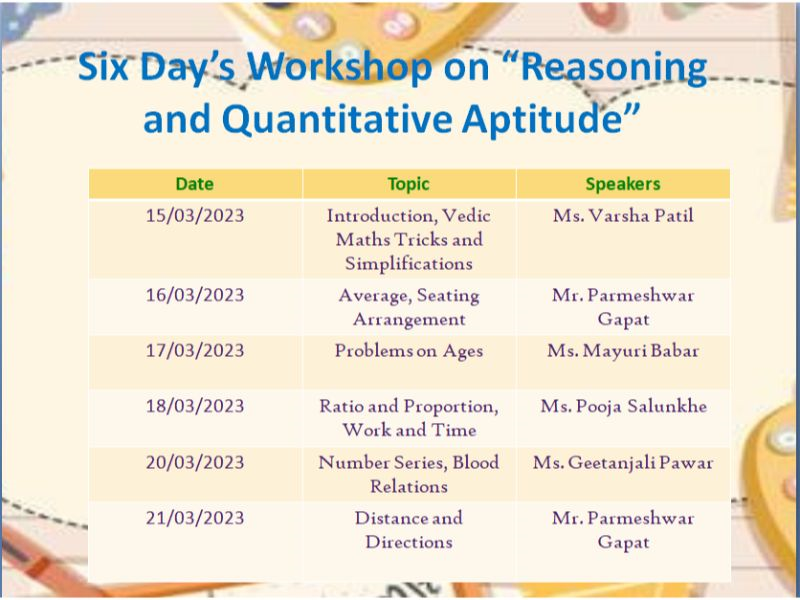 Six Day's Workshop on "Reasoning and Quantitative Aptitude"

| Date | Topic | Speakers |
|---|---|---|
| 15/03/2023 | Introduction, Vedic Maths Tricks and Simplifications | Ms. Varsha Patil |
| 16/03/2023 | Average, Seating Arrangement | Mr. Parmeshwar Gapat |
| 17/03/2023 | Problems on Ages | Ms. Mayuri Babar |
| 18/03/2023 | Ratio and Proportion, Work and Time | Ms. Pooja Salunkhe |
| 20/03/2023 | Number Series, Blood Relations | Ms. Geetanjali Pawar |
| 21/03/2023 | Distance and Directions | Mr. Parmeshwar Gapat |